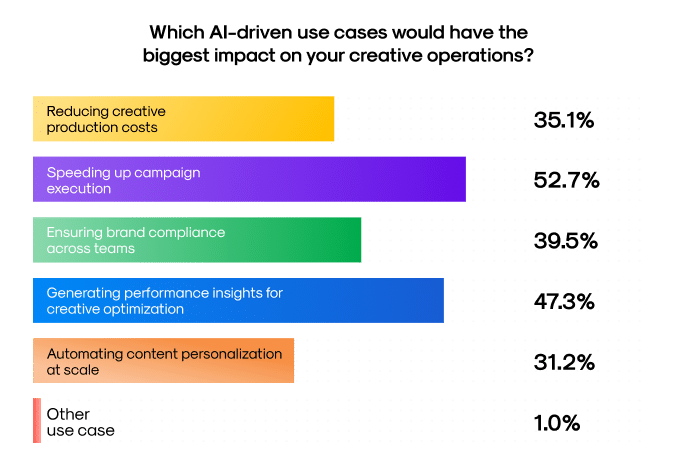 Which AI-driven use cases would have the biggest impact on your creative operations?

Reducing creative production costs
35.1%

Speeding up campaign execution
52.7%

Ensuring brand compliance across teams
39.5%

Generating performance insights for creative optimization
47.3%

Automating content personalization at scale
31.2%

Other use case
1.0%